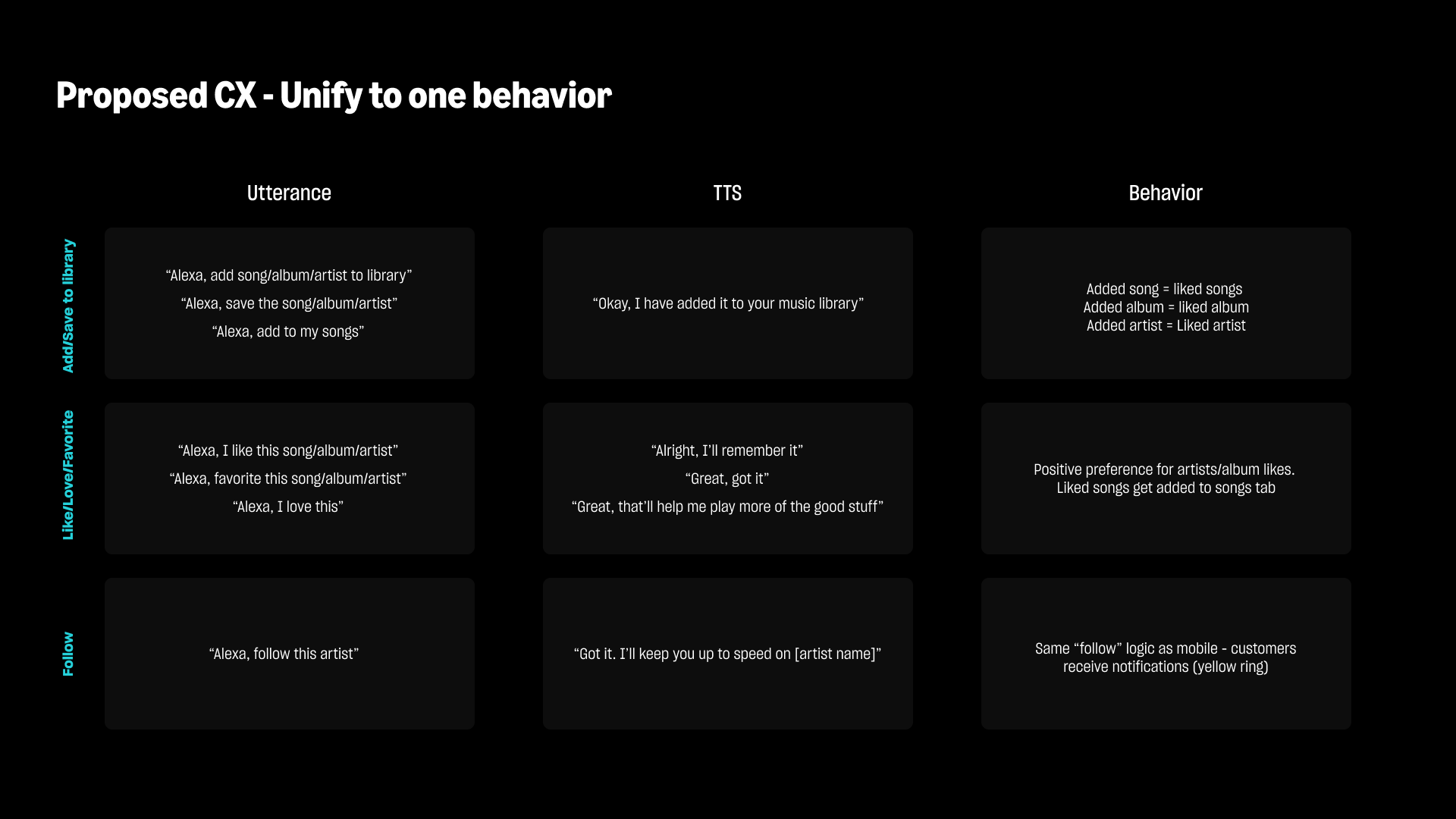 Proposed CX - Unify to one behavior

| | Utterance | TTS | Behavior |
|---|---|---|---|
| Add/Save to library | “Alexa, add song/album/artist to library” “Alexa, save the song/album/artist” “Alexa, add to my songs” | “Okay, I have added it to your music library” | Added song = liked songs Added album = liked album Added artist = Liked artist |
| Like/Love/Favorite | “Alexa, I like this song/album/artist” “Alexa, favorite this song/album/artist” “Alexa, I love this” | “Alright, I’ll remember it” “Great, got it” “Great, that’ll help me play more of the good stuff” | Positive preference for artists/album likes. Liked songs get added to songs tab |
| Follow | “Alexa, follow this artist” | “Got it. I’ll keep you up to speed on [artist name]” | Same “follow” logic as mobile - customers receive notifications (yellow ring) |